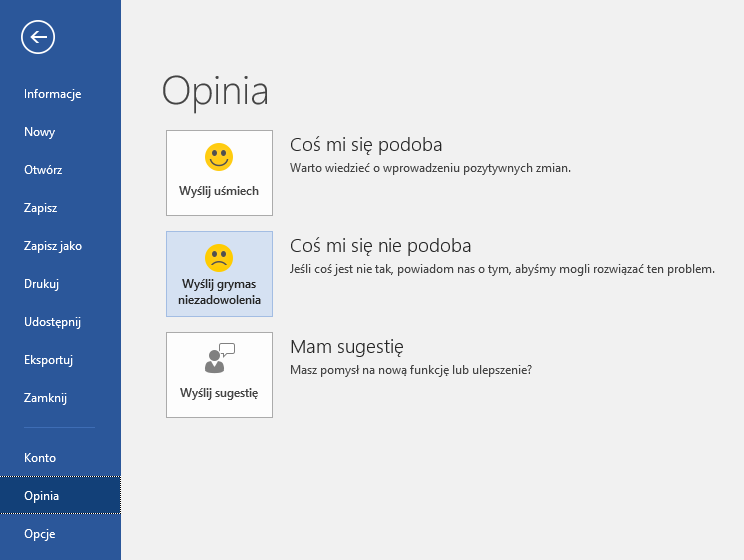 Informacje
Nowy
Otwórz
Zapisz
Zapisz jako
Drukuj
Udostępnij
Eksportuj
Zamknij
Konto
Opinia
Opcje

Opinia

Wyślij uśmiech

Coś mi się podoba
Warto wiedzieć o wprowadzeniu pozytywnych zmian.

Wyślij grymas niezadowolenia

Coś mi się nie podoba
Jeśli coś jest nie tak, powiadom nas o tym, abyśmy mogli rozwiązać ten problem.

Wyślij sugestię

Mam sugestię
Masz pomysł na nową funkcję lub ulepszenie?